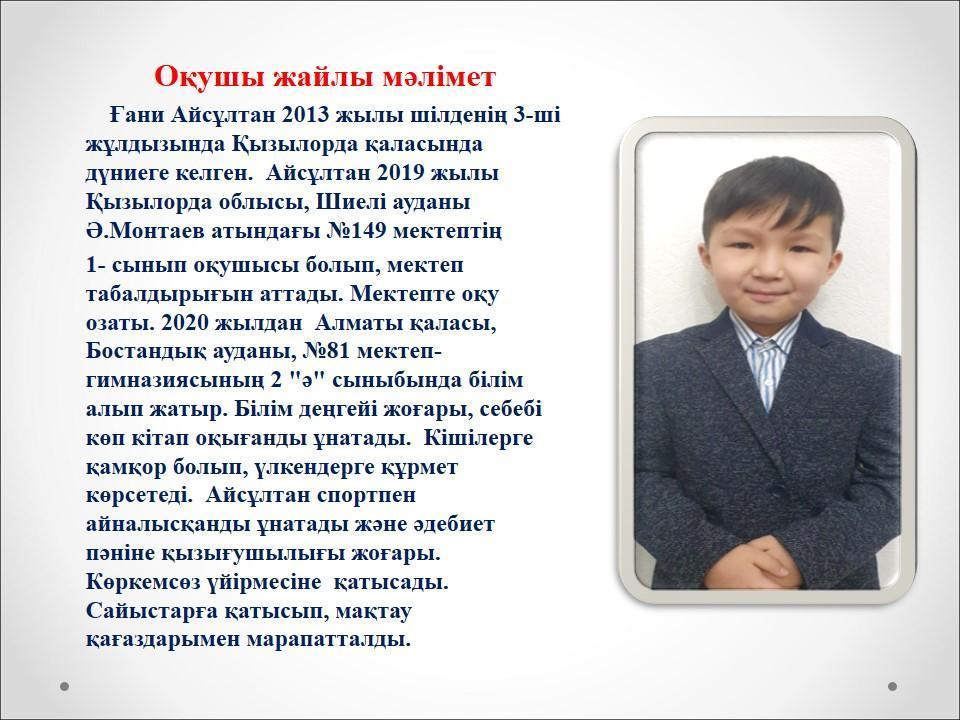 Оқушы жайлы мәлімет

Ғани Айсұлтан 2013 жылы шілденің 3-ші жұлдызында Қызылорда қаласында дүниеге келген. Айсұлтан 2019 жылы Қызылорда облысы, Шиелі ауданы Ә.Монтаев атындағы №149 мектептің

1- сынып оқушысы болып, мектеп табалдырығын аттады. Мектепте оқу озаты. 2020 жылдан Алматы қаласы, Бостандық ауданы, №81 мектеп-гимназиясының 2 "ә" сыныбында білім алып жатыр. Білім деңгейі жоғары, себебі көп кітап оқығанды ұнатады. Кішілерге қамқор болып, үлкендерге құрмет көрсетеді. Айсұлтан спортпен айналысқанды ұнатады және әдебиет пәніне қызығушылығы жоғары. Көркемсөз үйірмесіне қатысады. Сайыстарға қатысып, мақтау қағаздарымен марапатталды.